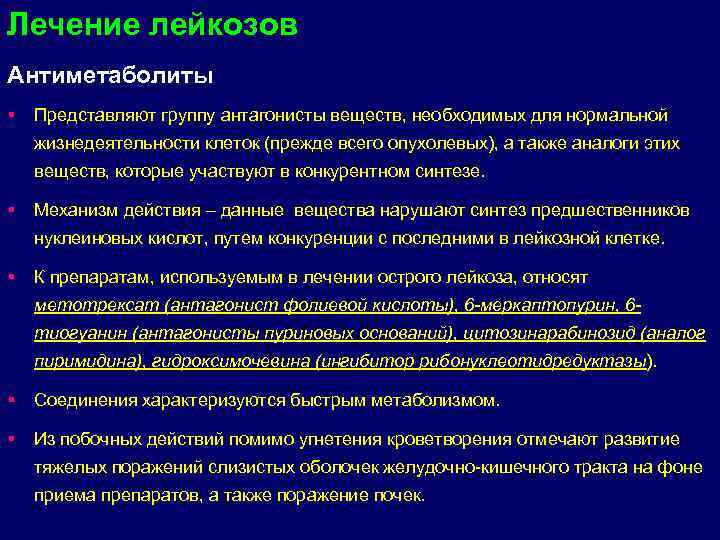 Лечение лейкозов

Антиметаболиты

▪ Представляют группу антагонисты веществ, необходимых для нормальной жизнедеятельности клеток (прежде всего опухолевых), а также аналоги этих веществ, которые участвуют в конкурентном синтезе.

▪ Механизм действия – данные вещества нарушают синтез предшественников нуклеиновых кислот, путем конкуренции с последними в лейкозной клетке.

▪ К препаратам, используемым в лечении острого лейкоза, относят метотрексат (антагонист фолиевой кислоты), 6-меркаптопурин, 6-тиогуанин (антагонисты пуриновых оснований), цитозинарабинозид (аналог пиримидина), гидроксимочевина (ингибитор рибонуклеотидредуктазы).

▪ Соединения характеризуются быстрым метаболизмом.

▪ Из побочных действий помимо угнетения кроветворения отмечают развитие тяжелых поражений слизистых оболочек желудочно-кишечного тракта на фоне приема препаратов, а также поражение почек.